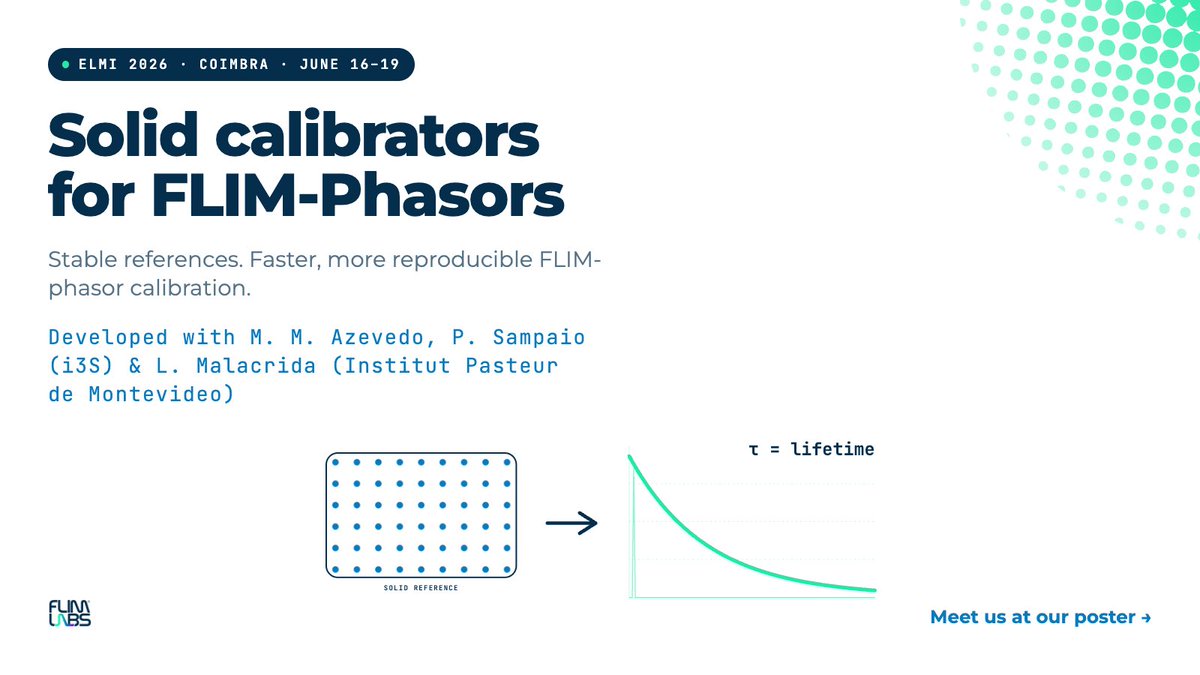 ELMI 2026 · COIMBRA · JUNE 16–19

Solid calibrators for FLIM-Phasors

Stable references. Faster, more reproducible FLIM-phasor calibration.

Developed with M. M. Azevedo, P. Sampaio (i3S) & L. Malacrida (Institut Pasteur de Montevideo)

SOLID REFERENCE

τ = lifetime

FLIM LABS

Meet us at our poster →